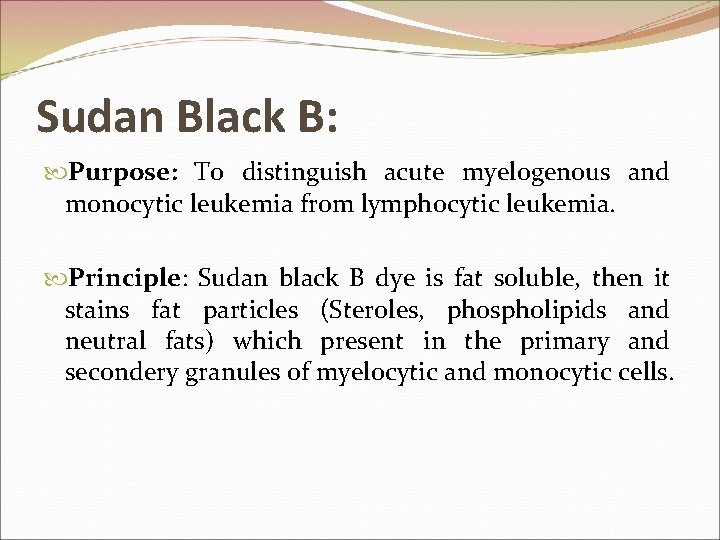 Sudan Black B:

Purpose: To distinguish acute myelogenous and monocytic leukemia from lymphocytic leukemia.

Principle: Sudan black B dye is fat soluble, then it stains fat particles (Steroles, phospholipids and neutral fats) which present in the primary and secondery granules of myelocytic and monocytic cells.